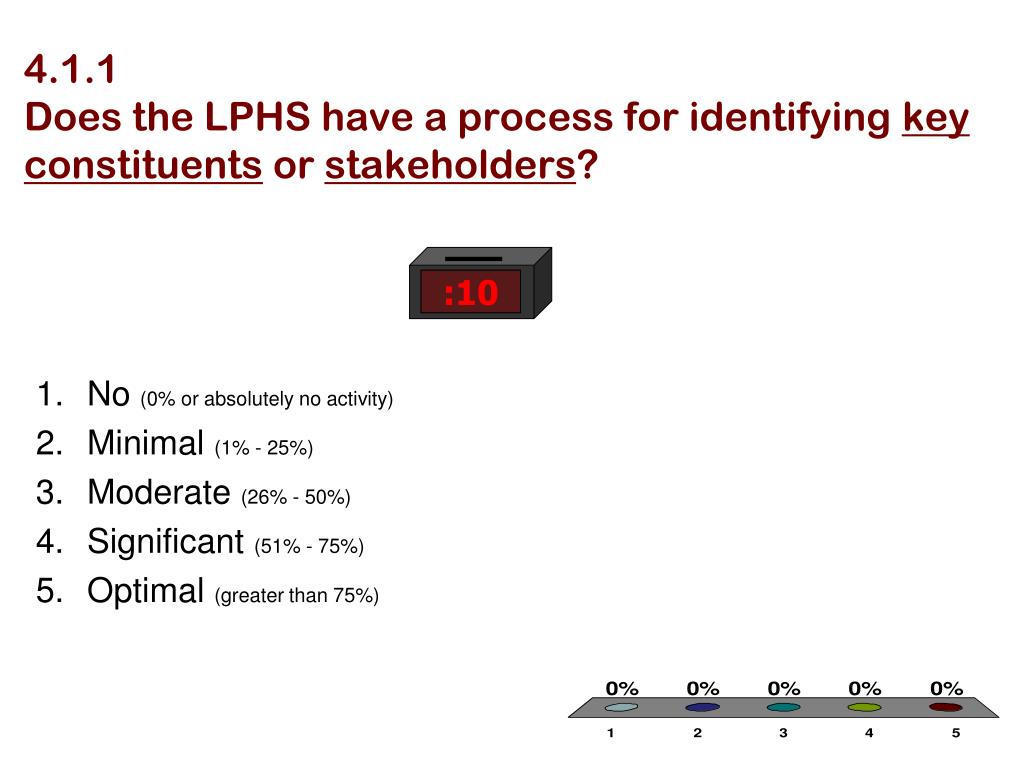 4.1.1
Does the LPHS have a process for identifying key constituents or stakeholders?

:10

1. No (0% or absolutely no activity)
2. Minimal (1% - 25%)
3. Moderate (26% - 50%)
4. Significant (51% - 75%)
5. Optimal (greater than 75%)

0% 0% 0% 0% 0%
1 2 3 4 5